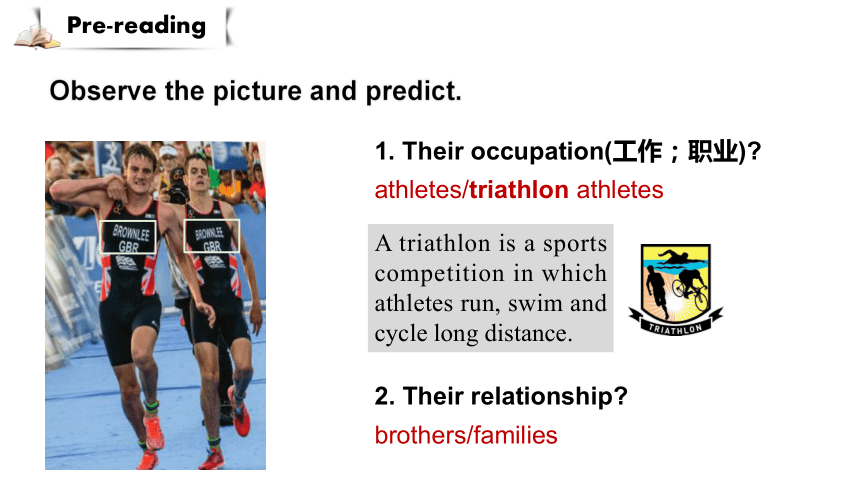 Pre-reading

Observe the picture and predict.

BROWNLEE GBR

BROWNLEE GBR

1. Their occupation(工作；职业)?

athletes/triathlon athletes

A triathlon is a sports competition in which athletes run, swim and cycle long distance.

TRIATHLON

2. Their relationship?

brothers/families